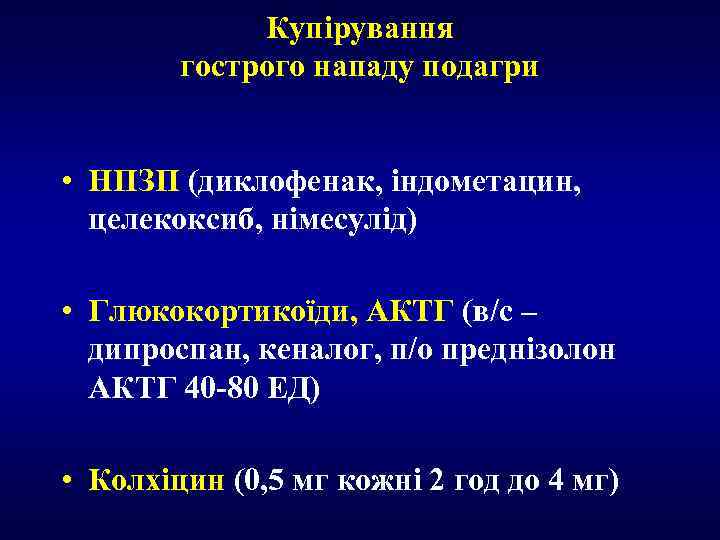 Купірування
гострого нападу подагри

• НПЗП (диклофенак, індометацин, целекоксиб, німесулід)

• Глюкокортикоїди, АКТГ (в/с – дипроспан, кеналог, п/о преднізолон АКТГ 40-80 ЕД)

• Колхіцин (0,5 мг кожні 2 год до 4 мг)